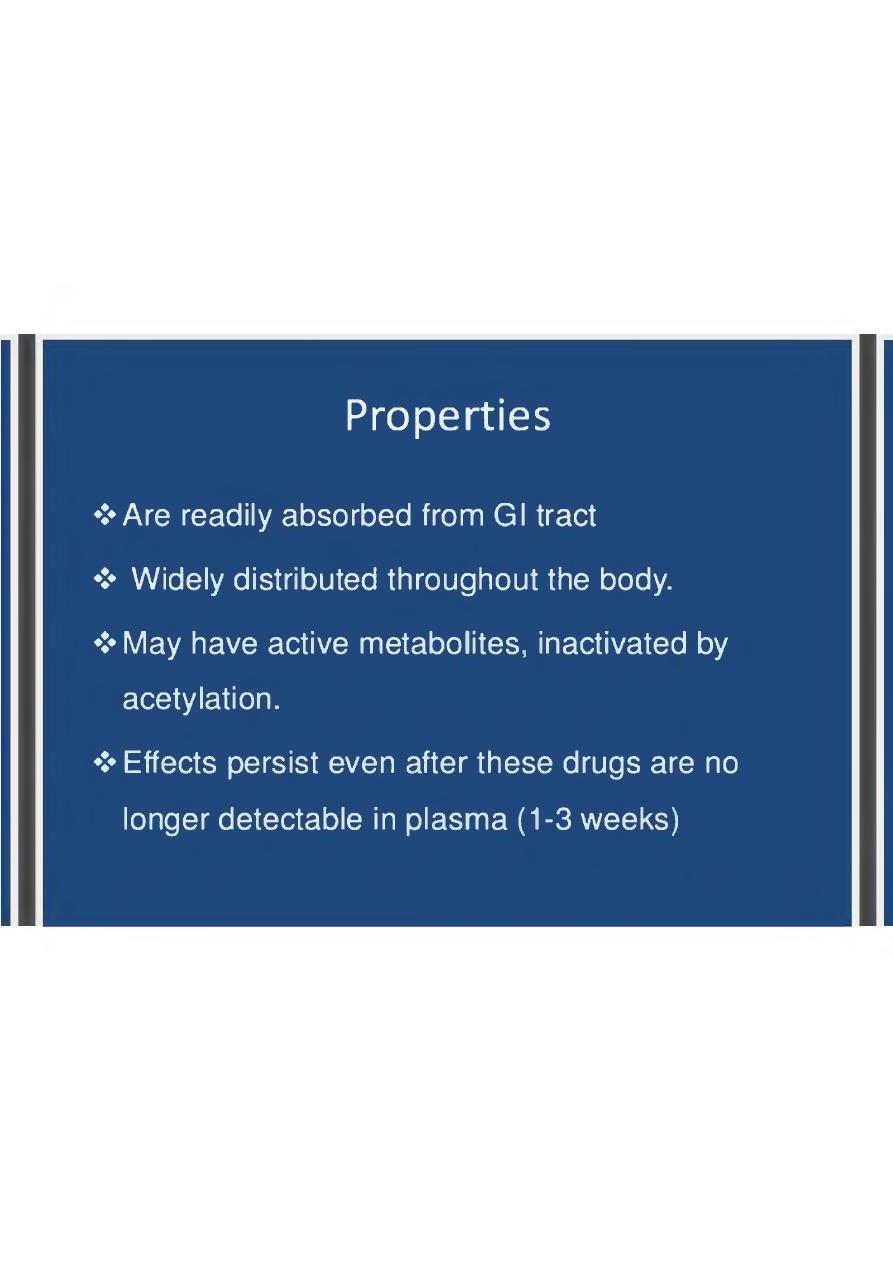 Properties

❖ Are readily absorbed from GI tract

❖ Widely distributed throughout the body.

❖ May have active metabolites, inactivated by acetylation.

❖ Effects persist even after these drugs are no longer detectable in plasma (1-3 weeks)